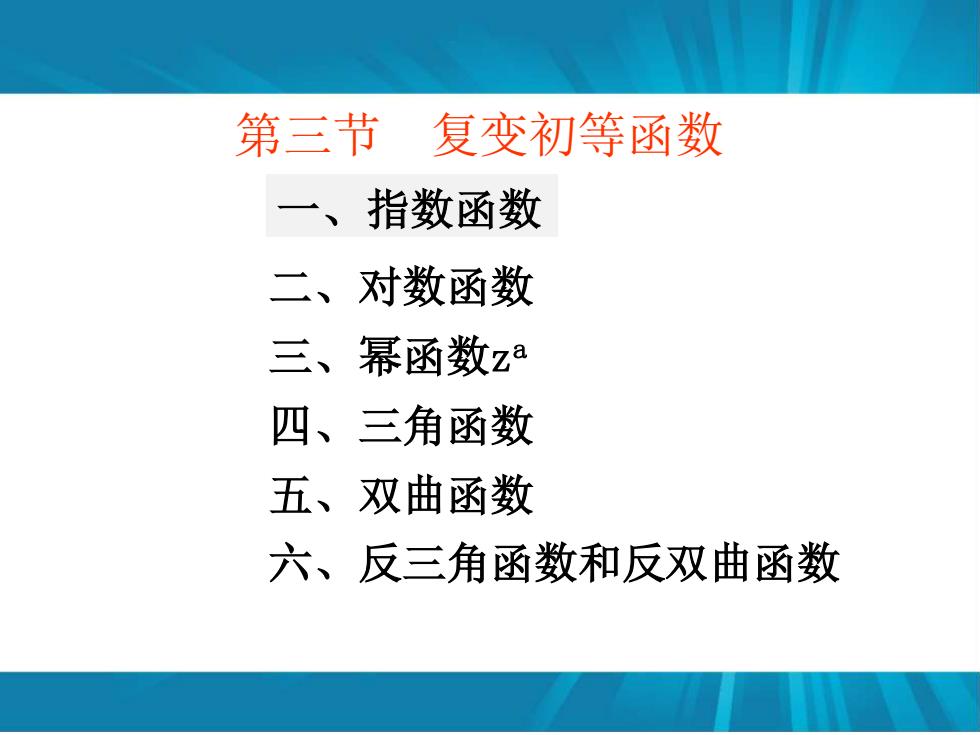 第三节　复变初等函数

一、指数函数

二、对数函数

三、幂函数$z^a$

四、三角函数

五、双曲函数

六、反三角函数和反双曲函数